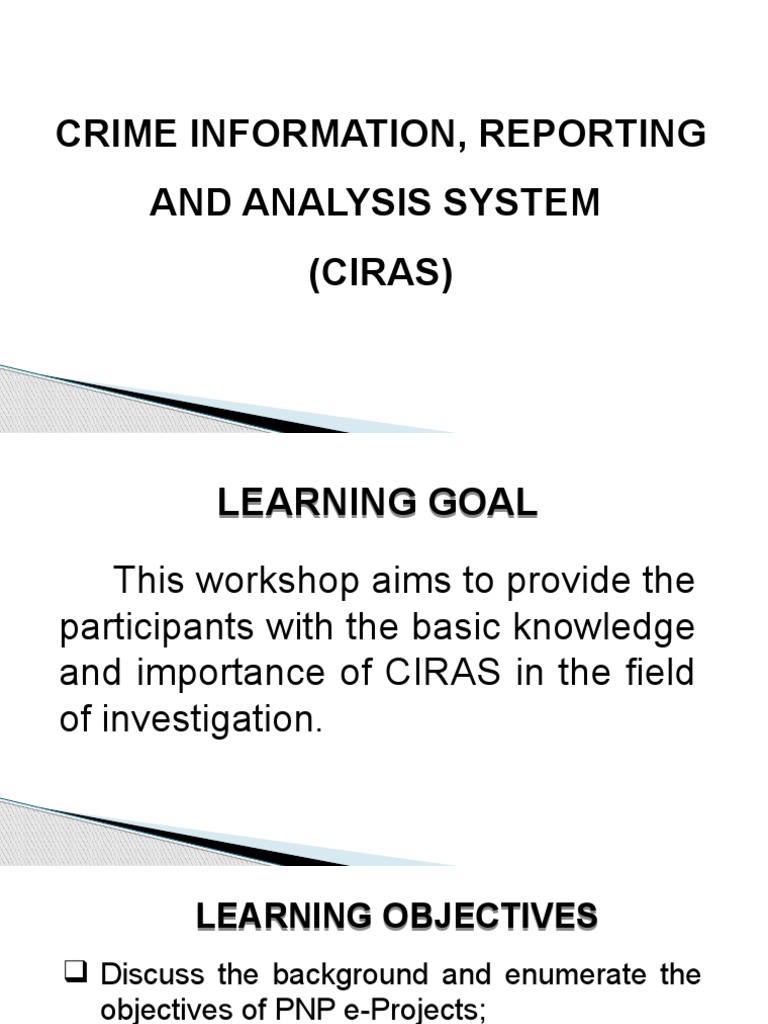 CRIME INFORMATION, REPORTING AND ANALYSIS SYSTEM (CIRAS)

LEARNING GOAL

This workshop aims to provide the participants with the basic knowledge and importance of CIRAS in the field of investigation.

LEARNING OBJECTIVES

❑ Discuss the background and enumerate the objectives of PNP e-Projects;